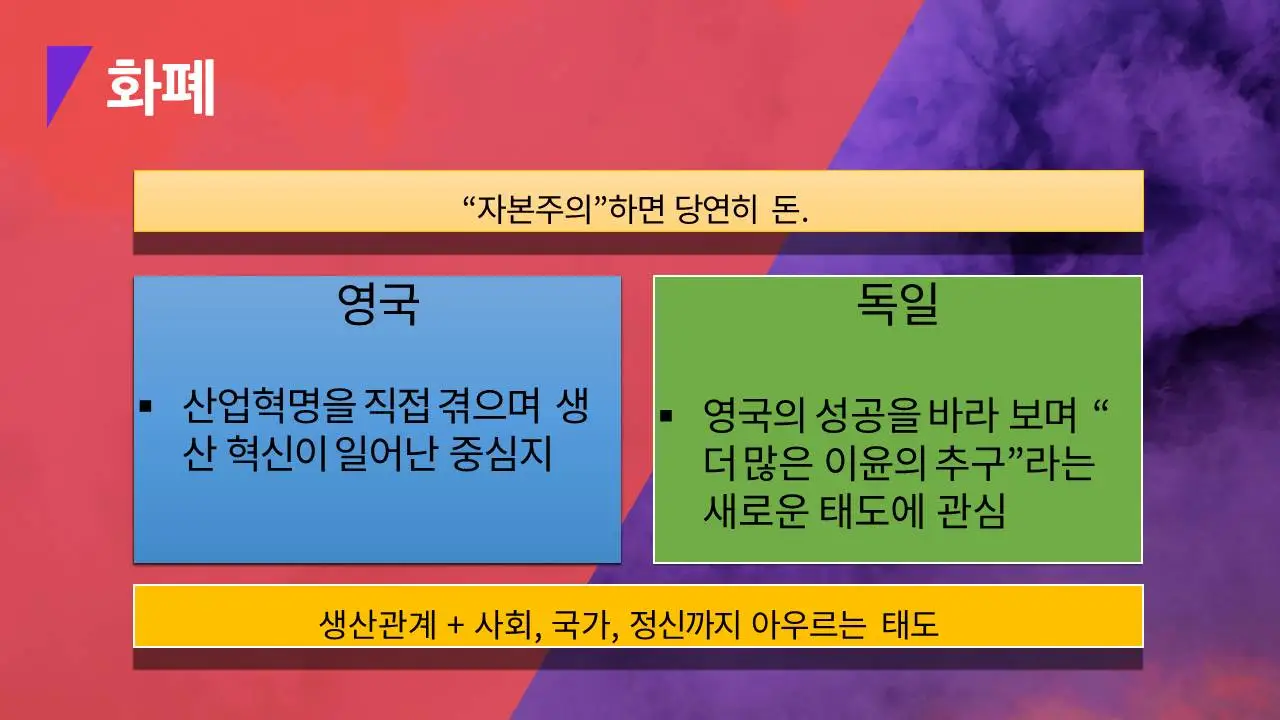 화폐

“자본주의”하면 당연히 돈.

영국

▪ 산업혁명을 직접 겪으며 생산 혁신이 일어난 중심지

독일

▪ 영국의 성공을 바라 보며 “더 많은 이윤의 추구”라는 새로운 태도에 관심

생산관계 + 사회, 국가, 정신까지 아우르는 태도